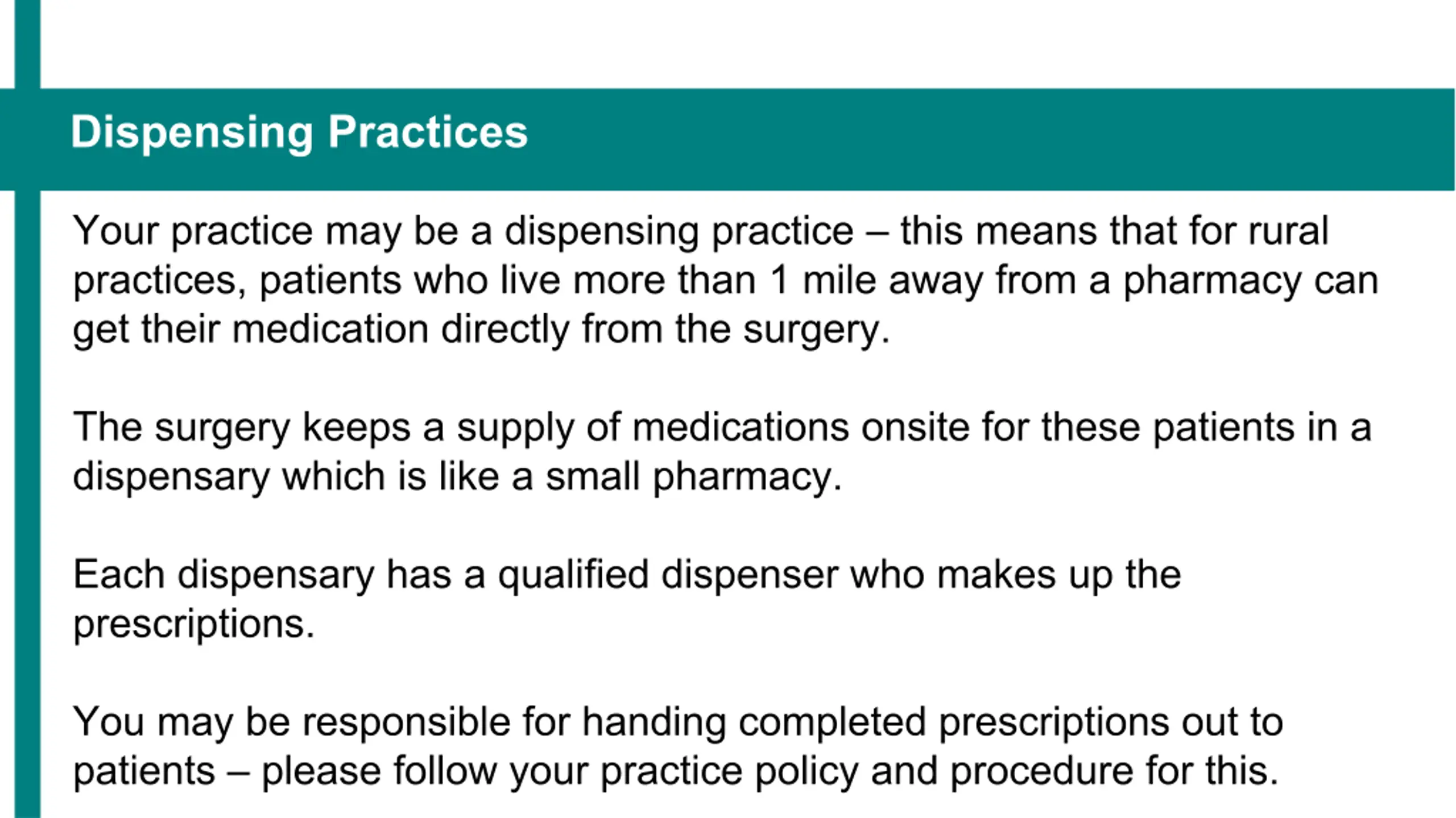 Dispensing Practices

Your practice may be a dispensing practice – this means that for rural practices, patients who live more than 1 mile away from a pharmacy can get their medication directly from the surgery.

The surgery keeps a supply of medications onsite for these patients in a dispensary which is like a small pharmacy.

Each dispensary has a qualified dispenser who makes up the prescriptions.

You may be responsible for handing completed prescriptions out to patients – please follow your practice policy and procedure for this.